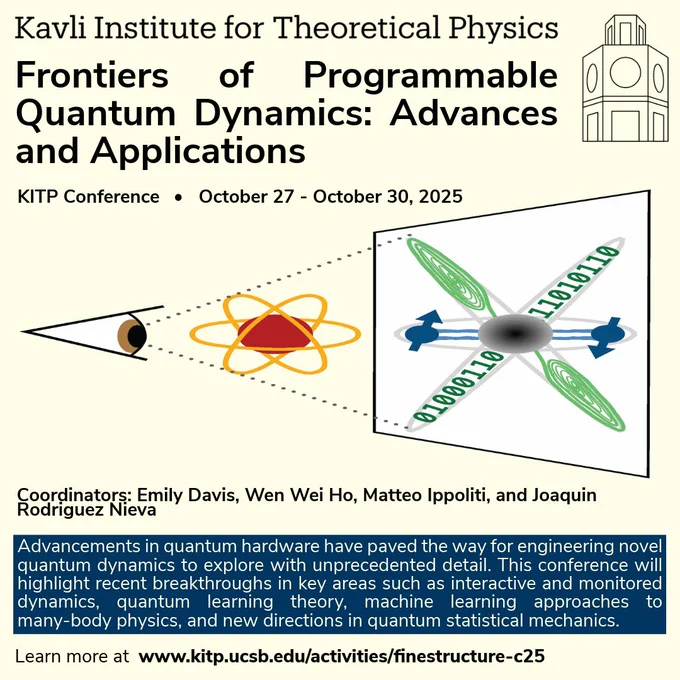 Kavli Institute for Theoretical Physics

Frontiers of Programmable Quantum Dynamics: Advances and Applications

KITP Conference • October 27 - October 30, 2025

11010110

01000110

Coordinators: Emily Davis, Wen Wei Ho, Matteo Ippoliti, and Joaquin Rodriguez Nieva

Advancements in quantum hardware have paved the way for engineering novel quantum dynamics to explore with unprecedented detail. This conference will highlight recent breakthroughs in key areas such as interactive and monitored dynamics, quantum learning theory, machine learning approaches to many-body physics, and new directions in quantum statistical mechanics.

Learn more at www.kitp.ucsb.edu/activities/finestructure-c25